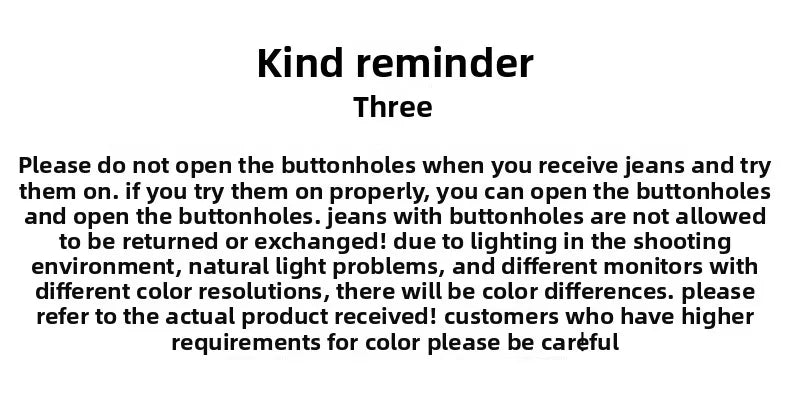 Kind reminder
Three

Please do not open the buttonholes when you receive jeans and try them on. if you try them on properly, you can open the buttonholes and open the buttonholes. jeans with buttonholes are not allowed to be returned or exchanged! due to lighting in the shooting environment, natural light problems, and different monitors with different color resolutions, there will be color differences. please refer to the actual product received! customers who have higher requirements for color please be careful